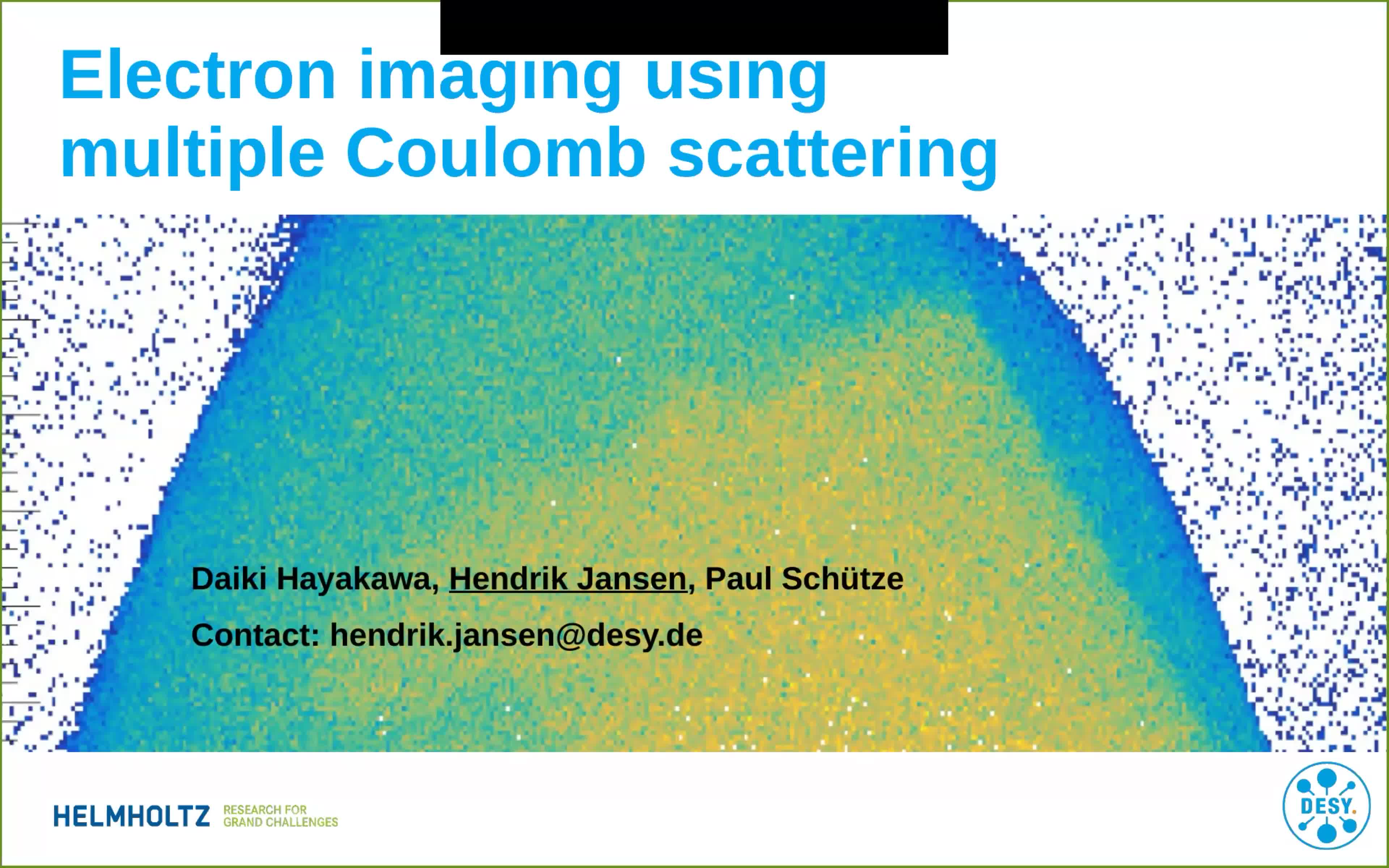 Electron imaging using multiple Coulomb scattering

Daiki Hayakawa, Hendrik Jansen, Paul Schütze

Contact: hendrik.jansen@desy.de

HELMHOLTZ RESEARCH FOR GRAND CHALLENGES

DESY.